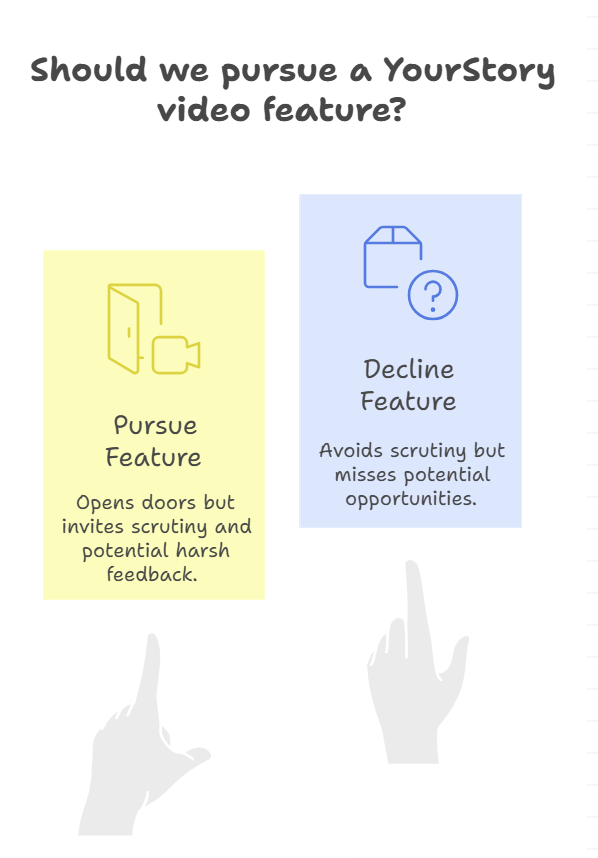 Should we pursue a YourStory video feature?

Pursue Feature

Opens doors but invites scrutiny and potential harsh feedback.

Decline Feature

Avoids scrutiny but misses potential opportunities.